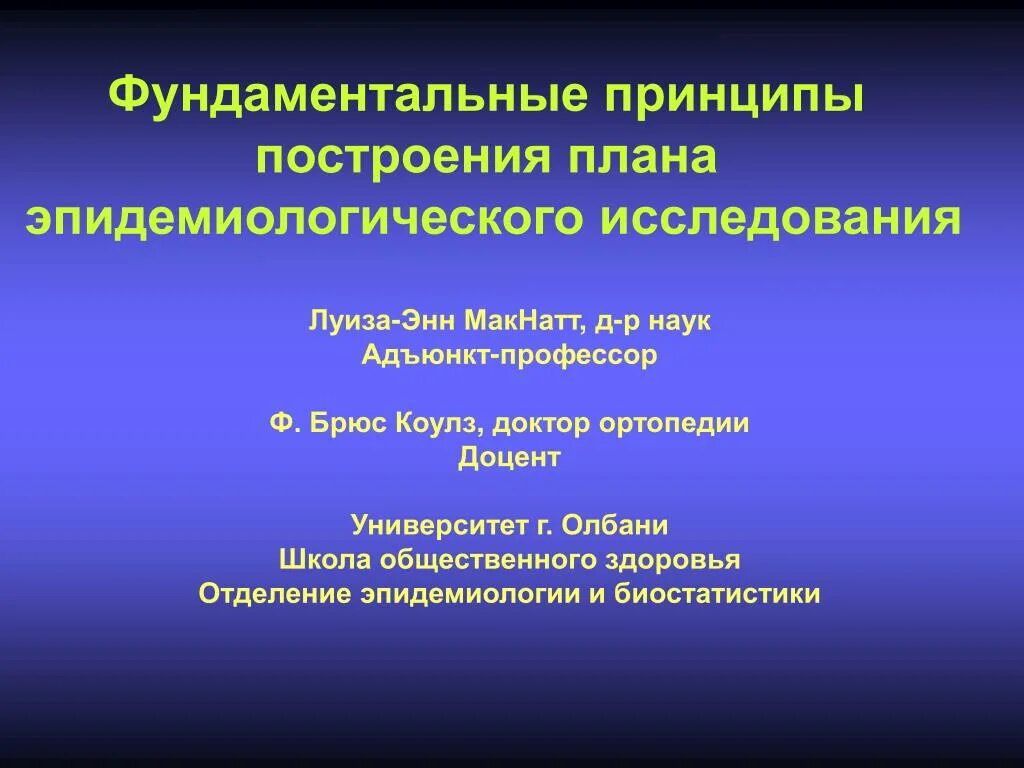 Фундаментальные принципы построения плана эпидемиологического исследования

Луиза-Энн МакНатт, д-р наук
Адъюнкт-профессор

Ф. Брюс Коулз, доктор ортопедии
Доцент

Университет г. Олбани
Школа общественного здоровья
Отделение эпидемиологии и биостатистики